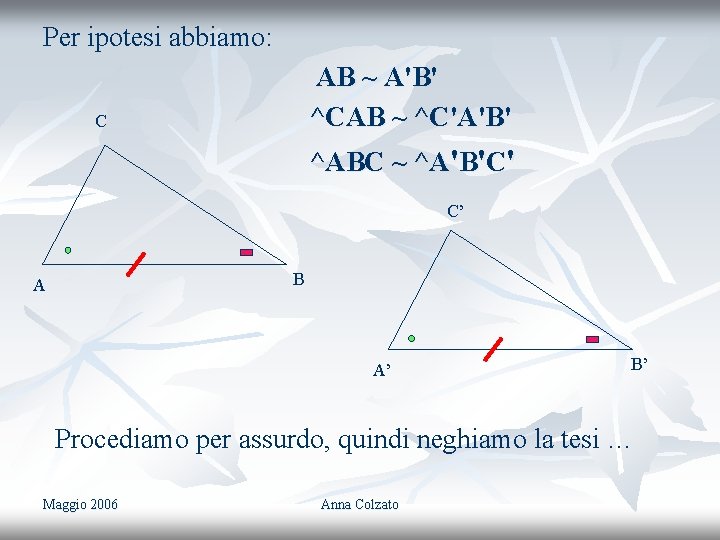 Per ipotesi abbiamo:

AB ~ A'B'

^CAB ~ ^C'A'B'

^ABC ~ ^A'B'C'

C

A

B

C’

A’

B’

Procediamo per assurdo, quindi neghiamo la tesi ...

Maggio 2006

Anna Colzato